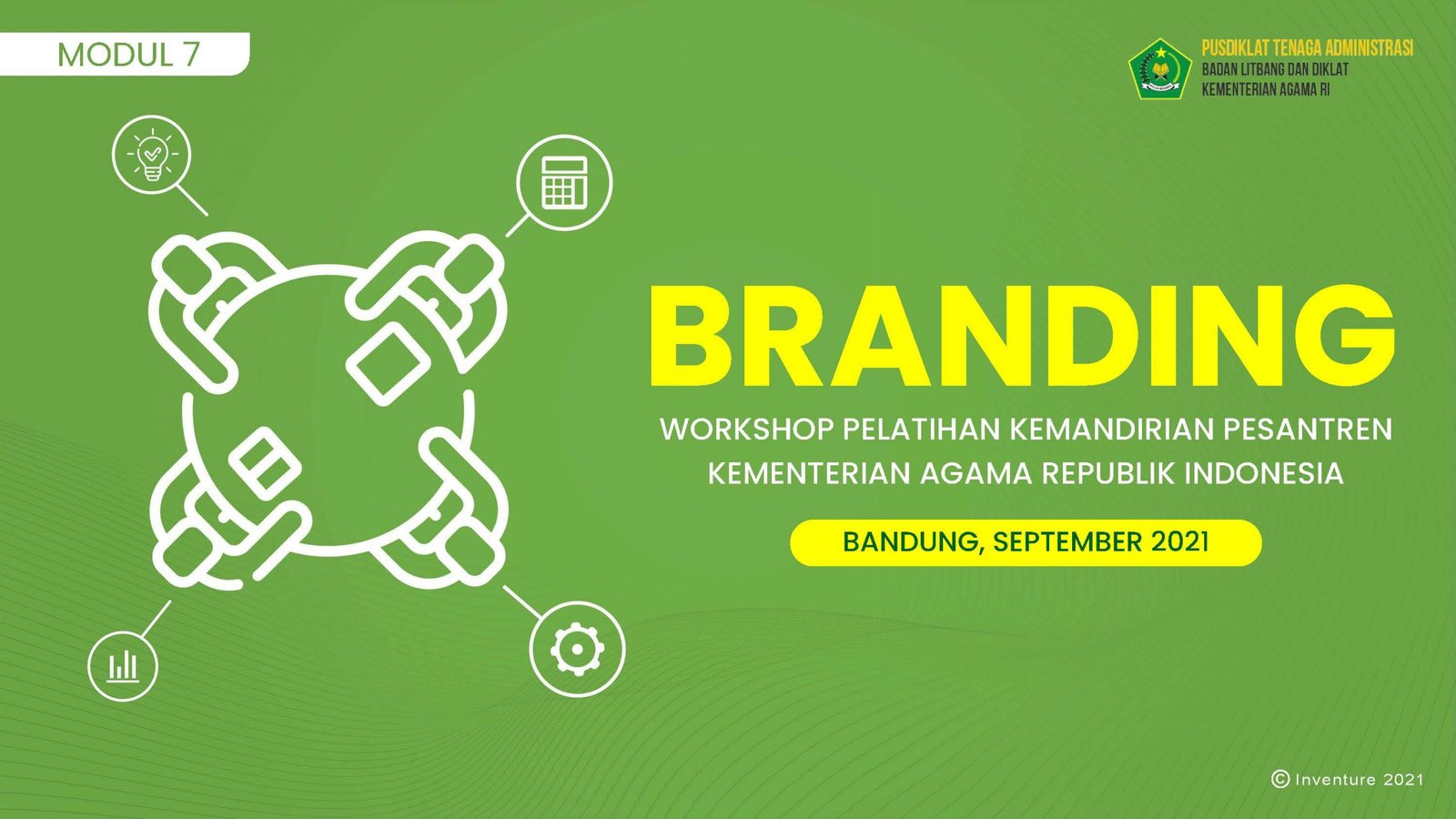 MODUL 7

PUSDIKLAT TENAGA ADMINISTRASI
BADAN LITBANG DAN DIKLAT
KEMENTERIAN AGAMA RI

BRANDING

WORKSHOP PELATIHAN KEMANDIRIAN PESANTREN
KEMENTERIAN AGAMA REPUBLIK INDONESIA

BANDUNG, SEPTEMBER 2021

© Inventure 2021